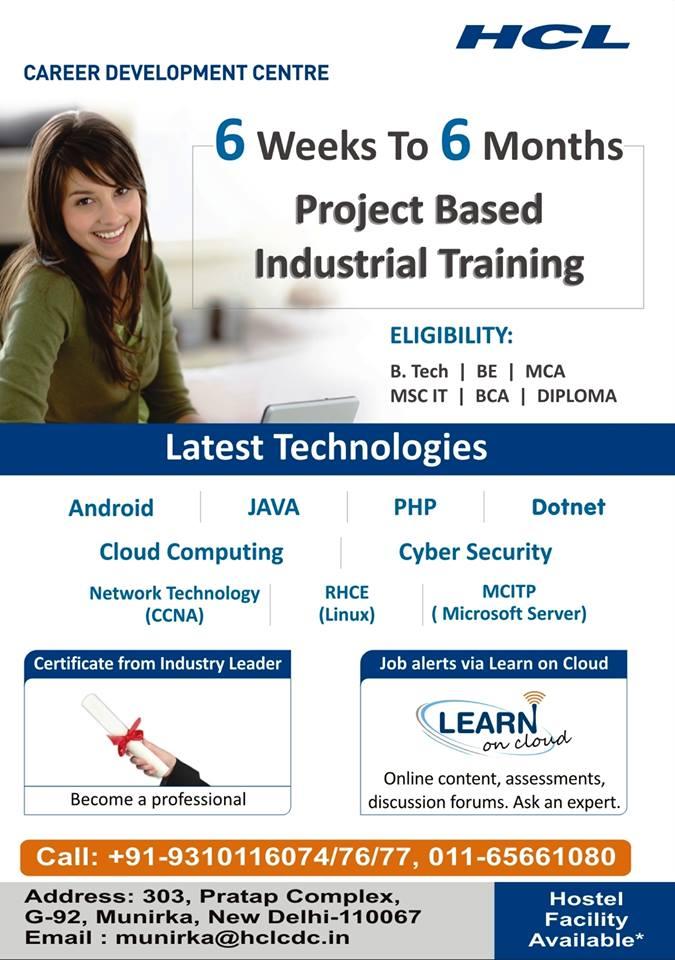 HCL

CAREER DEVELOPMENT CENTRE

6 Weeks To 6 Months
Project Based Industrial Training

ELIGIBILITY:
B. Tech | BE | MCA
MSC IT | BCA | DIPLOMA

Latest Technologies

Android | JAVA | PHP | Dotnet

Cloud Computing | Cyber Security

Network Technology (CCNA) | RHCE (Linux) | MCITP ( Microsoft Server)

Certificate from Industry Leader

Become a professional

Job alerts via Learn on Cloud

LEARN on cloud

Online content, assessments, discussion forums. Ask an expert.

Call: +91-9310116074/76/77, 011-65661080

Address: 303, Pratap Complex, G-92, Munirka, New Delhi-110067
Email : munirka@hclcdc.in

Hostel Facility Available*